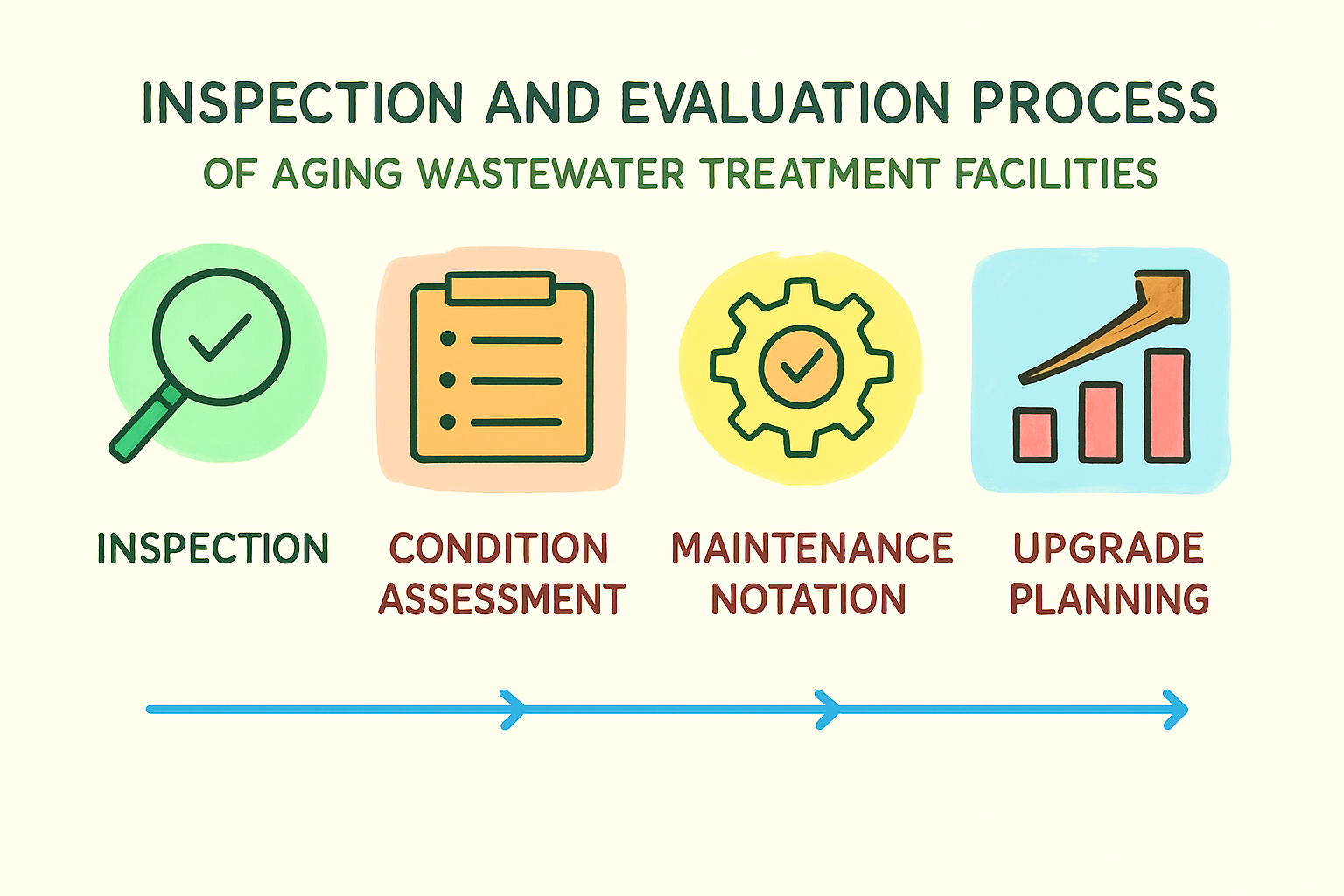 INSPECTION AND EVALUATION PROCESS
OF AGING WASTEWATER TREATMENT FACILITIES

INSPECTION

CONDITION ASSESSMENT

MAINTENANCE NOTATION

UPGRADE PLANNING